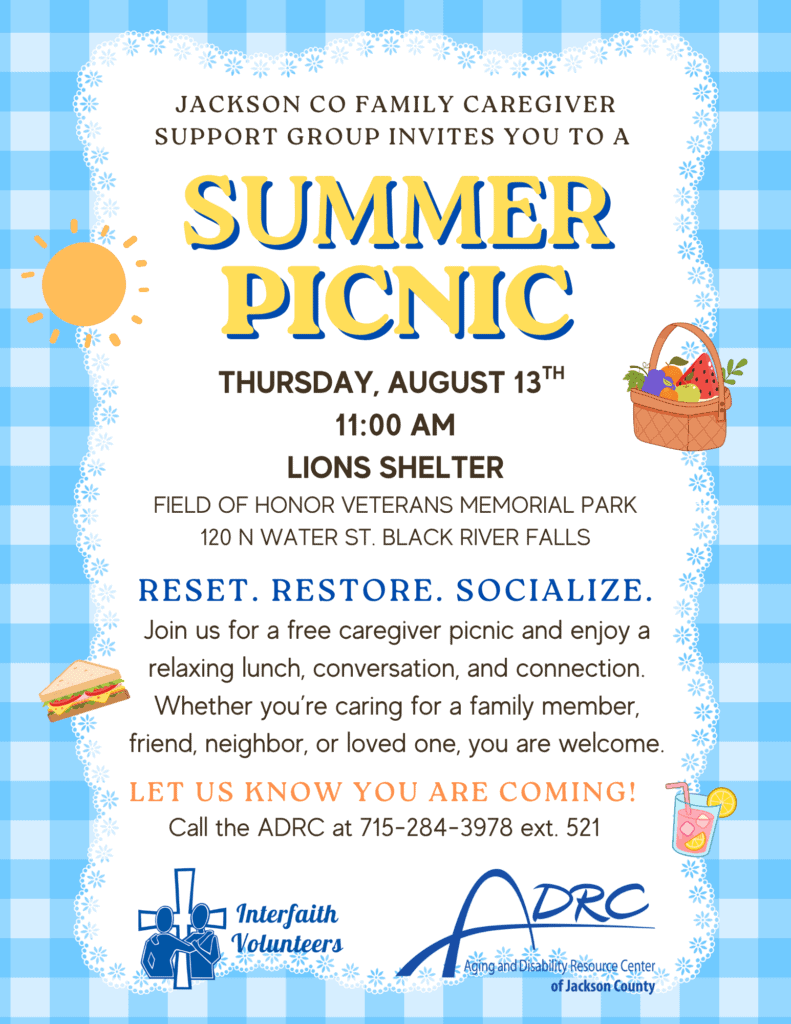 JACKSON CO FAMILY CAREGIVER SUPPORT GROUP INVITES YOU TO A

SUMMER PICNIC

THURSDAY, AUGUST 13$^{TH}$
11:00 AM
LIONS SHELTER
FIELD OF HONOR VETERANS MEMORIAL PARK
120 N WATER ST. BLACK RIVER FALLS

RESET. RESTORE. SOCIALIZE.

Join us for a free caregiver picnic and enjoy a relaxing lunch, conversation, and connection. Whether you're caring for a family member, friend, neighbor, or loved one, you are welcome.

LET US KNOW YOU ARE COMING!
Call the ADRC at 715-284-3978 ext. 521

Interfaith Volunteers

ADRC
Aging and Disability Resource Center of Jackson County